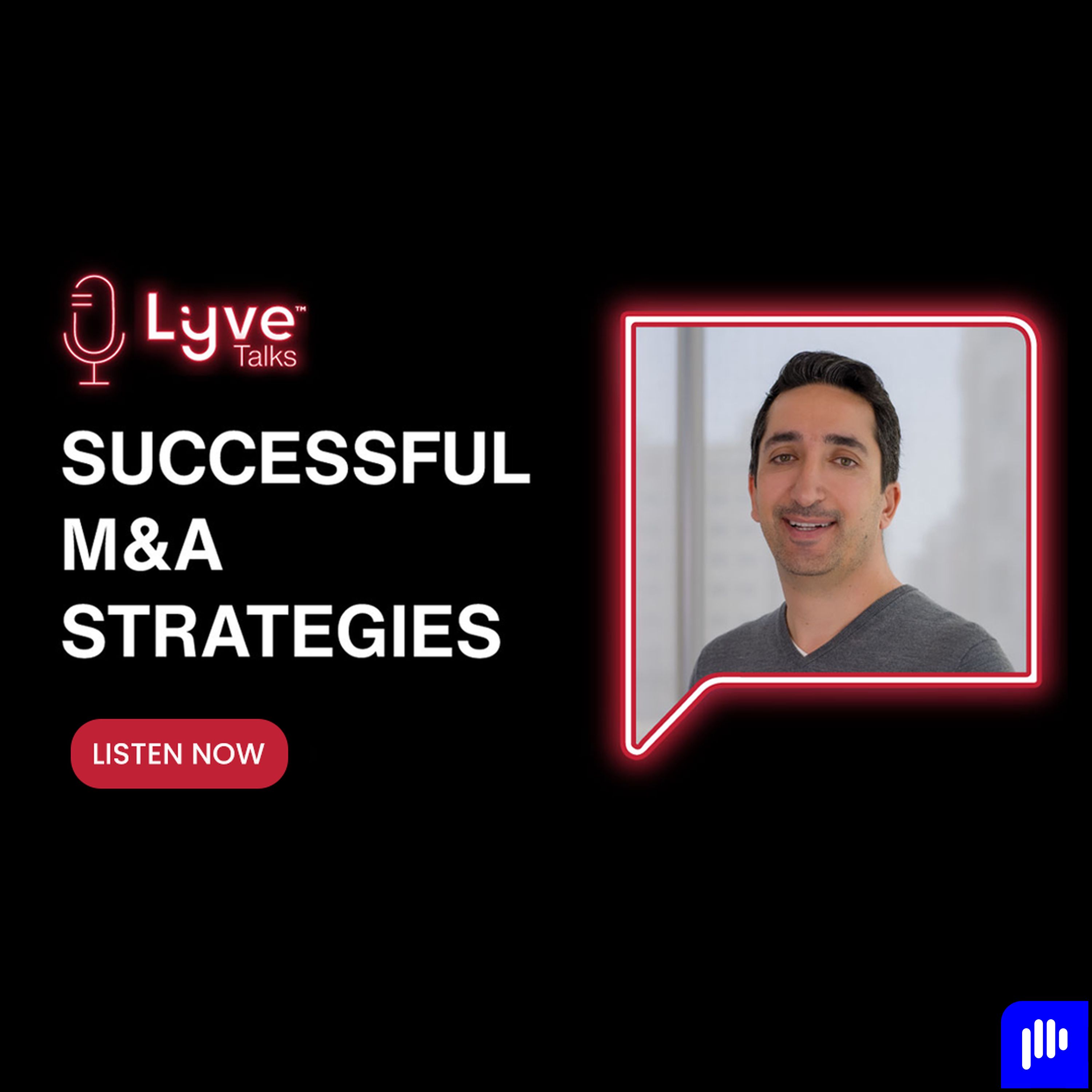 Lyve™
Talks

SUCCESSFUL
M&A
STRATEGIES

LISTEN NOW